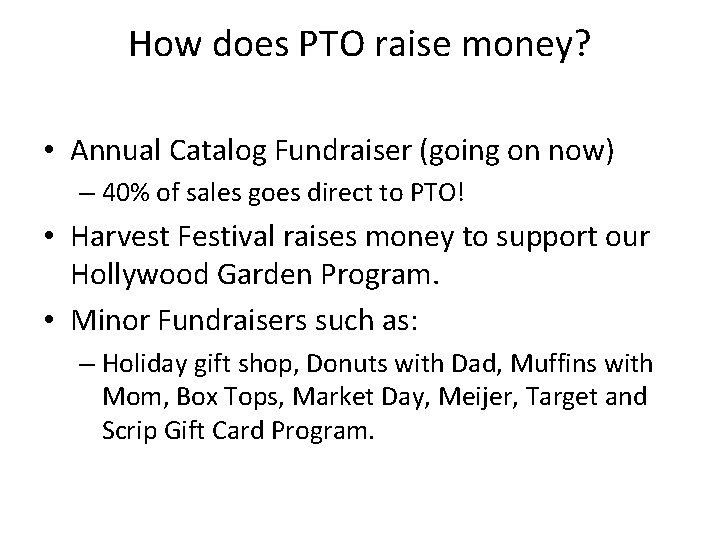 How does PTO raise money?

• Annual Catalog Fundraiser (going on now)
  – 40% of sales goes direct to PTO!
• Harvest Festival raises money to support our Hollywood Garden Program.
• Minor Fundraisers such as:
  – Holiday gift shop, Donuts with Dad, Muffins with Mom, Box Tops, Market Day, Meijer, Target and Scrip Gift Card Program.